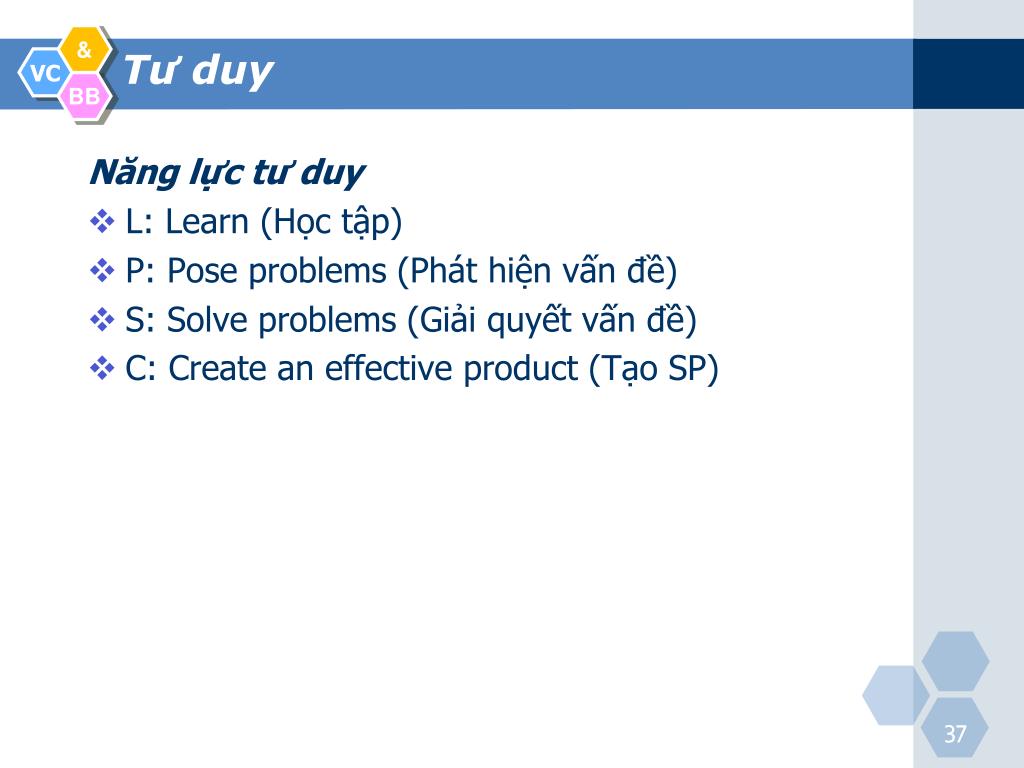 VC
&
BB
Tư duy

Năng lực tư duy
❖ L: Learn (Học tập)
❖ P: Pose problems (Phát hiện vấn đề)
❖ S: Solve problems (Giải quyết vấn đề)
❖ C: Create an effective product (Tạo SP)

37